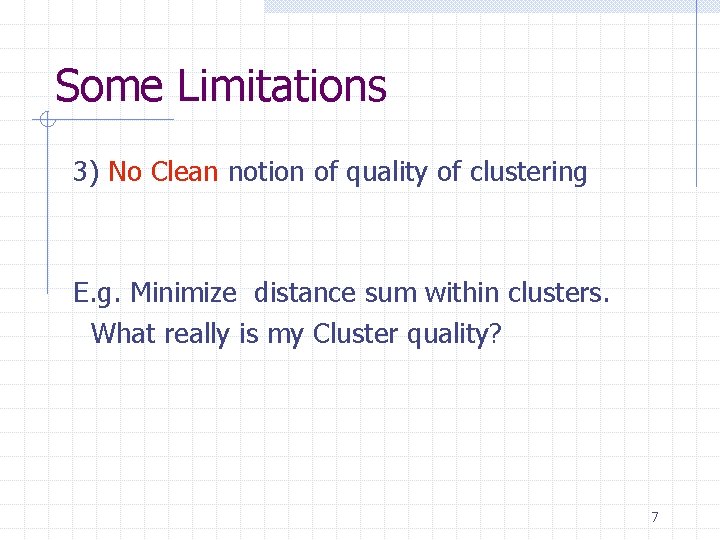 Some Limitations

3) No Clean notion of quality of clustering

E.g. Minimize distance sum within clusters.
What really is my Cluster quality?

7